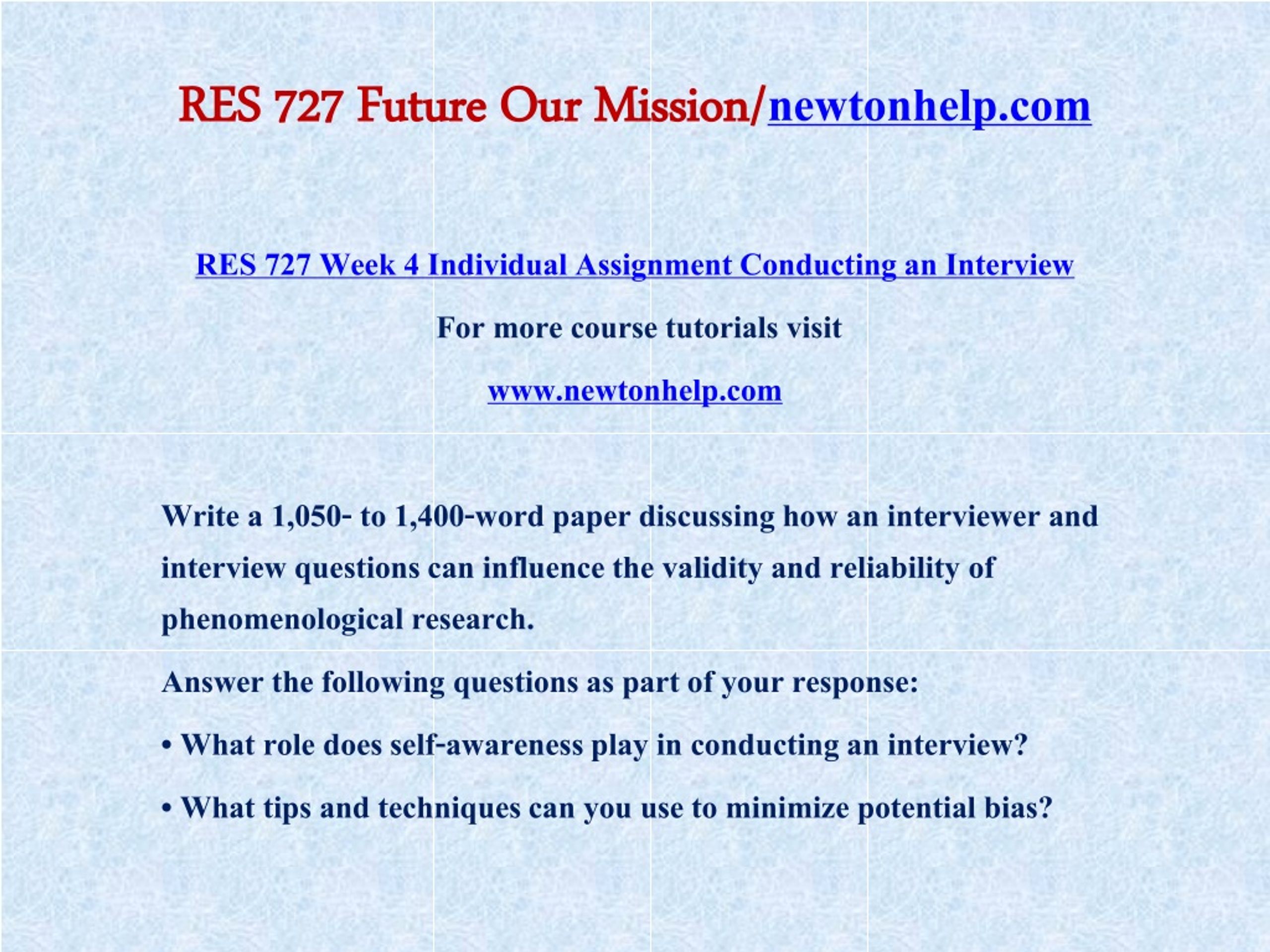 RES 727 Future Our Mission/newtonhelp.com

RES 727 Week 4 Individual Assignment Conducting an Interview

For more course tutorials visit

www.newtonhelp.com

Write a 1,050- to 1,400-word paper discussing how an interviewer and interview questions can influence the validity and reliability of phenomenological research.

Answer the following questions as part of your response:

• What role does self-awareness play in conducting an interview?

• What tips and techniques can you use to minimize potential bias?